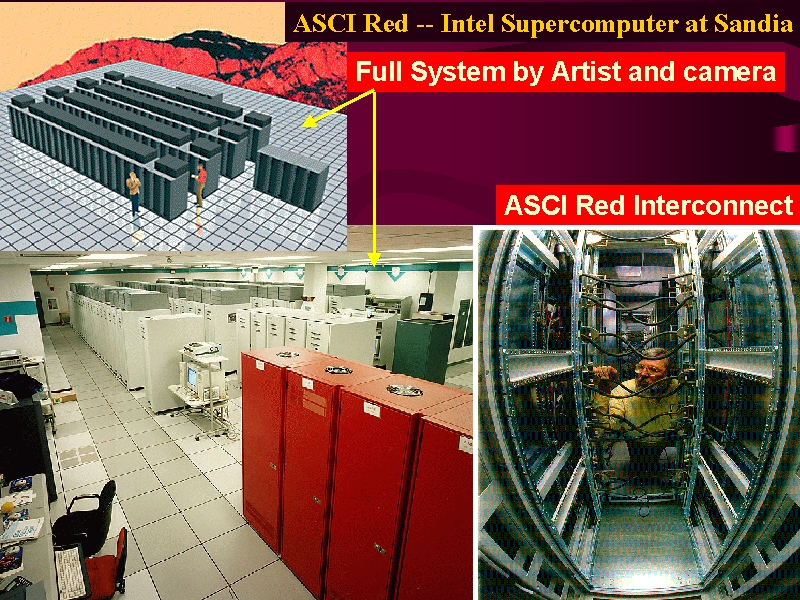 ASCI Red -- Intel Supercomputer at Sandia

Full System by Artist and camera

ASCI Red Interconnect